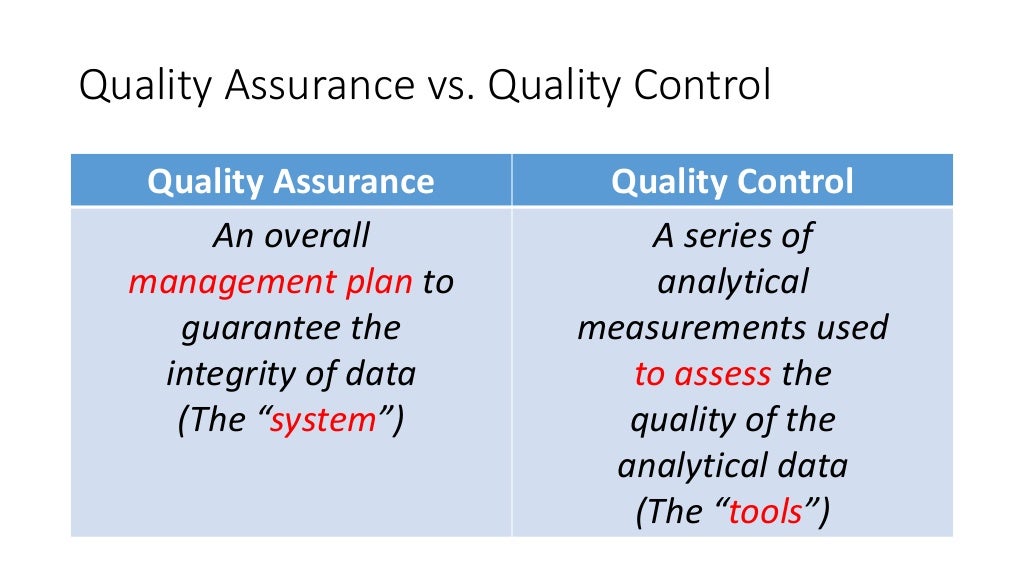 Quality Assurance vs. Quality Control

| Quality Assurance | Quality Control |
|---|---|
| An overall management plan to guarantee the integrity of data (The “system”) | A series of analytical measurements used to assess the quality of the analytical data (The “tools”) |